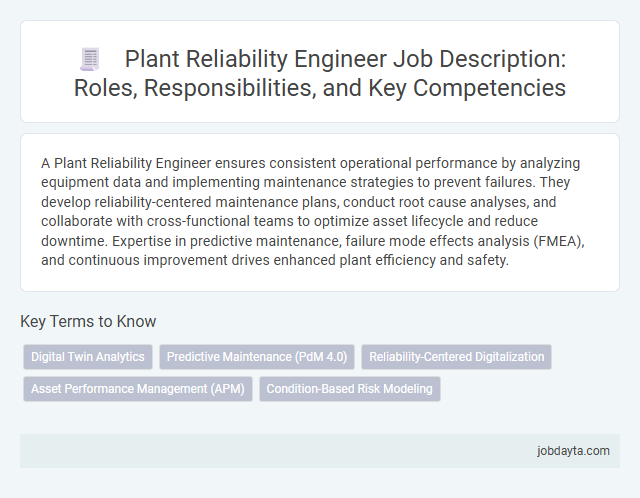 Plant Reliability Engineer Job Description: Roles, Responsibilities, and Key Competencies

A Plant Reliability Engineer ensures consistent operational performance by analyzing equipment data and implementing maintenance strategies to prevent failures. They develop reliability-centered maintenance plans, conduct root cause analyses, and collaborate with cross-functional teams to optimize asset lifecycle and reduce downtime. Expertise in predictive maintenance, failure mode effects analysis (FMEA), and continuous improvement drives enhanced plant efficiency and safety.

Key Terms to Know

Digital Twin Analytics

Predictive Maintenance (PdM 4.0)

Reliability-Centered Digitalization

Asset Performance Management (APM)

Condition-Based Risk Modeling

jobdayta.com